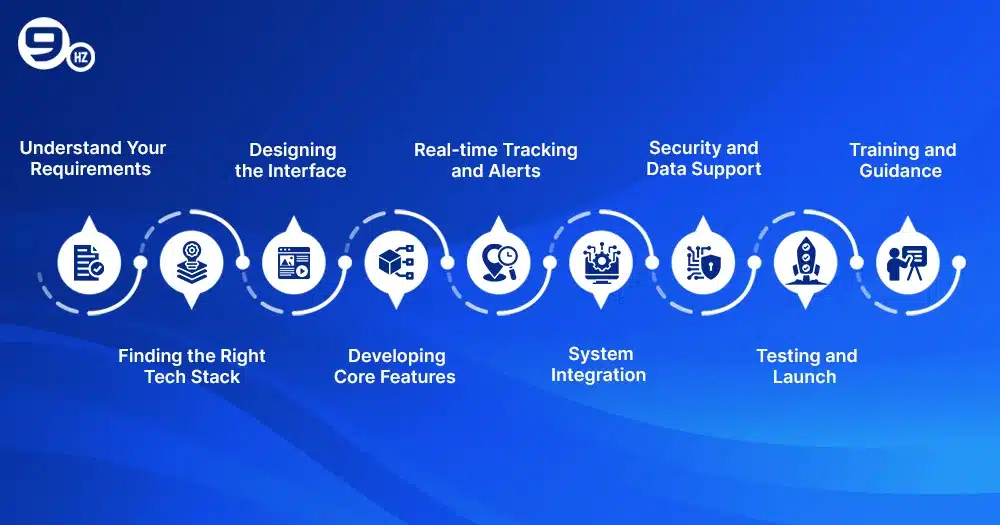 9 HZ

Understand Your Requirements

Finding the Right Tech Stack

Designing the Interface

Developing Core Features

Real-time Tracking and Alerts

System Integration

Security and Data Support

Testing and Launch

Training and Guidance